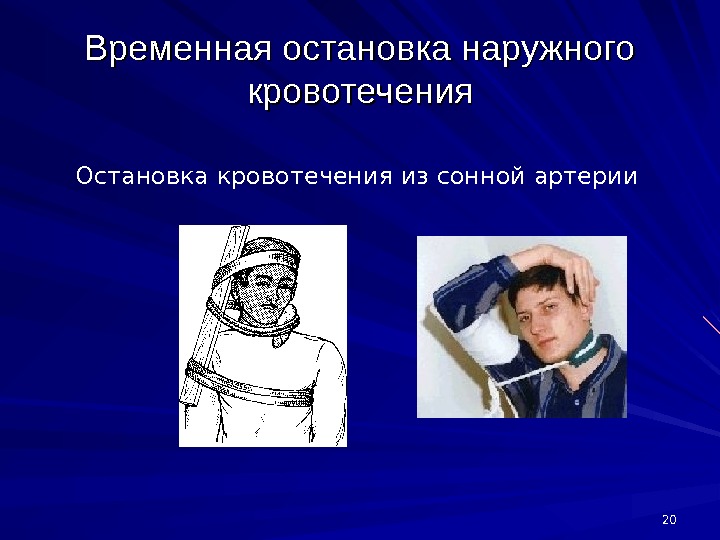 Временная остановка наружного кровотечения

Остановка кровотечения из сонной артерии

20